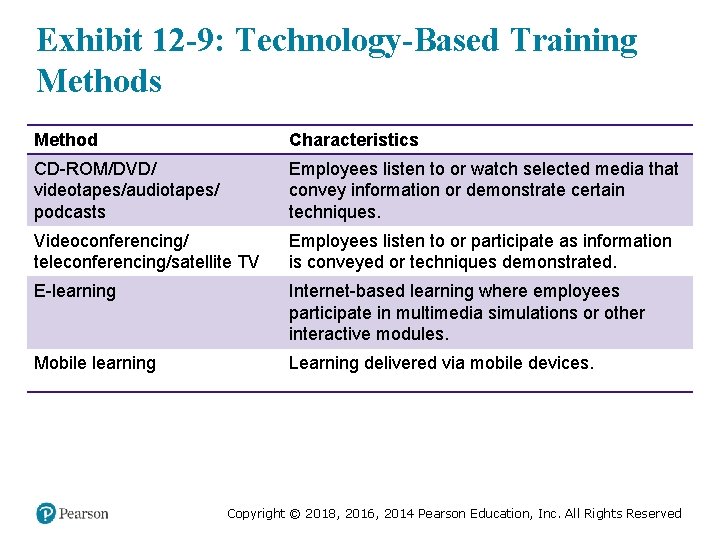 Exhibit 12-9: Technology-Based Training Methods

| Method | Characteristics |
|---|---|
| CD-ROM/DVD/ videotapes/audiotapes/ podcasts | Employees listen to or watch selected media that convey information or demonstrate certain techniques. |
| Videoconferencing/ teleconferencing/satellite TV | Employees listen to or participate as information is conveyed or techniques demonstrated. |
| E-learning | Internet-based learning where employees participate in multimedia simulations or other interactive modules. |
| Mobile learning | Learning delivered via mobile devices. |

Pearson

Copyright © 2018, 2016, 2014 Pearson Education, Inc. All Rights Reserved